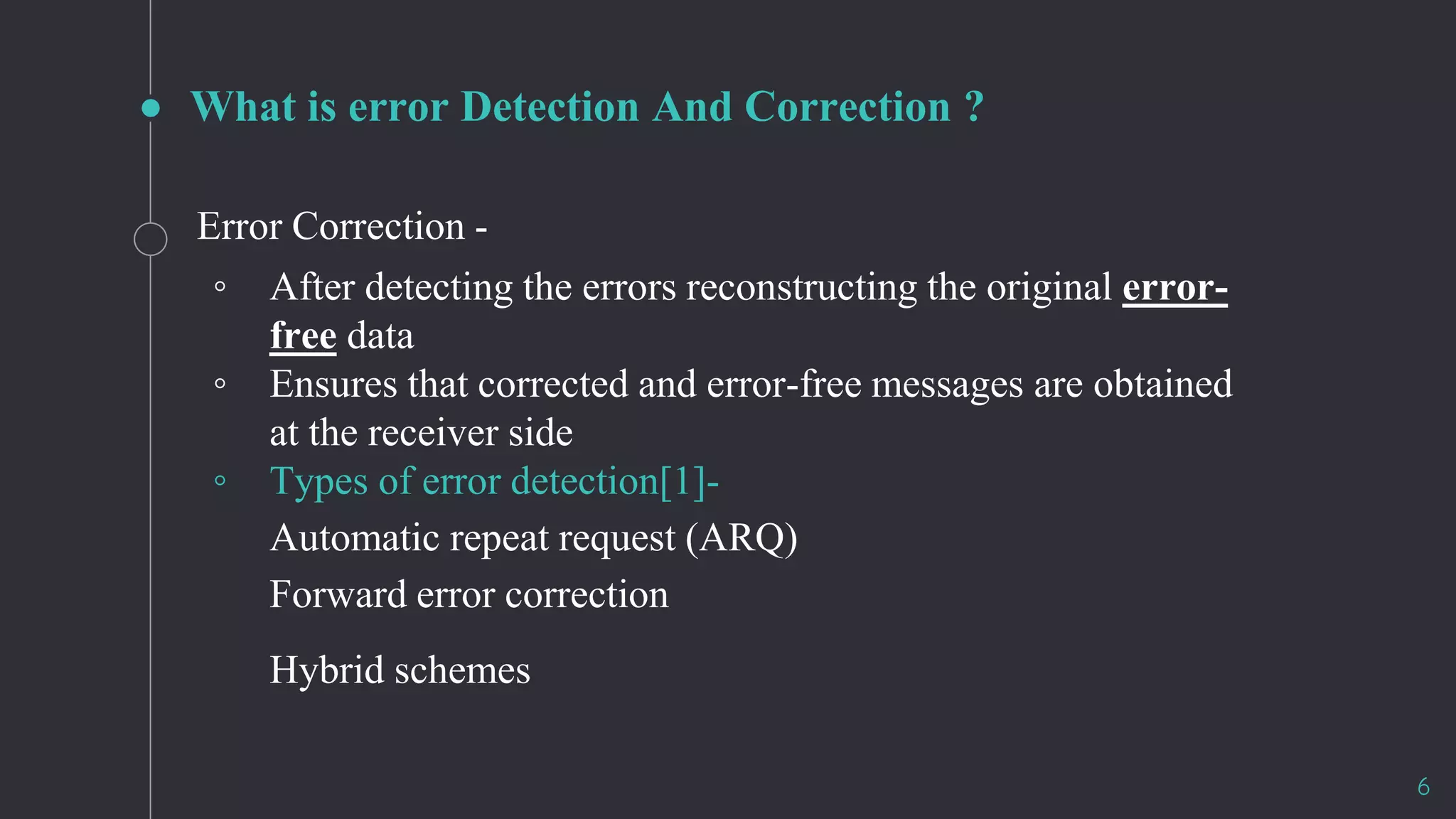 What is error Detection And Correction ?

Error Correction -

◦ After detecting the errors reconstructing the original error-free data
◦ Ensures that corrected and error-free messages are obtained at the receiver side
◦ Types of error detection[1]-

Automatic repeat request (ARQ)

Forward error correction

Hybrid schemes

6